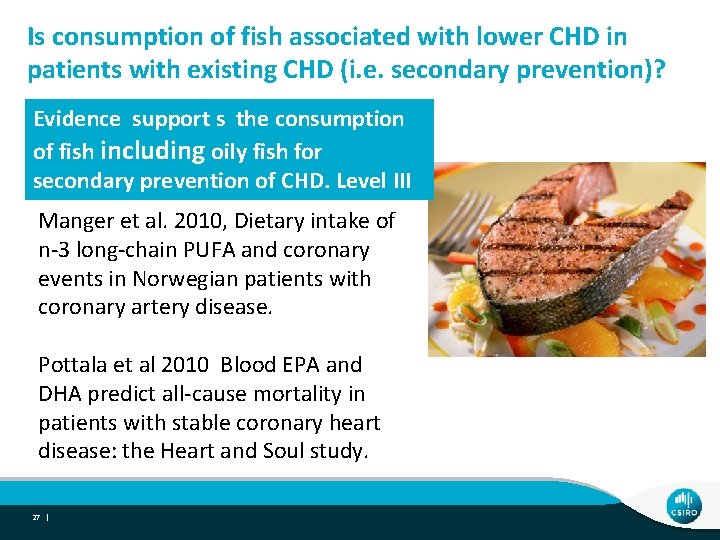 Is consumption of fish associated with lower CHD in patients with existing CHD (i.e. secondary prevention)?

Evidence support s the consumption of fish including oily fish for secondary prevention of CHD. Level III

Manger et al. 2010, Dietary intake of n-3 long-chain PUFA and coronary events in Norwegian patients with coronary artery disease.

Pottala et al 2010 Blood EPA and DHA predict all-cause mortality in patients with stable coronary heart disease: the Heart and Soul study.

27 |

CSIRO